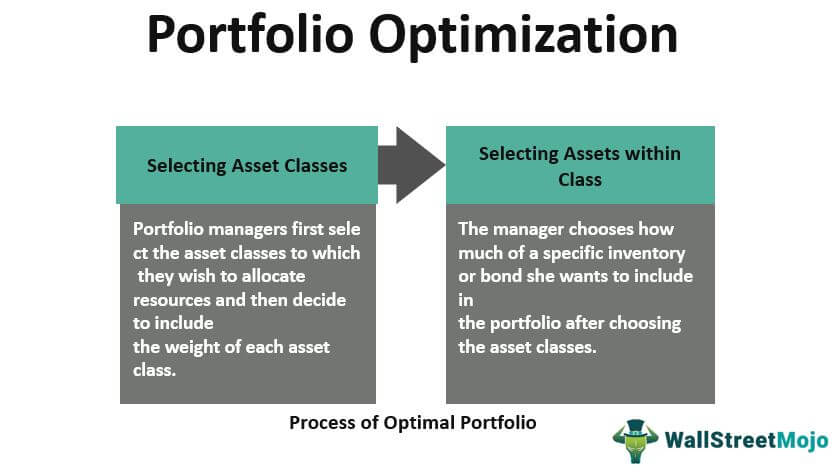 Portfolio Optimization

Selecting Asset Classes

Portfolio managers first sele ct the asset classes to which they wish to allocate resources and then decide to include the weight of each asset class.

Selecting Assets within Class

The manager chooses how much of a specific inventory or bond she wants to include in the portfolio after choosing the asset classes.

Process of Optimal Portfolio

WallStreetMojo